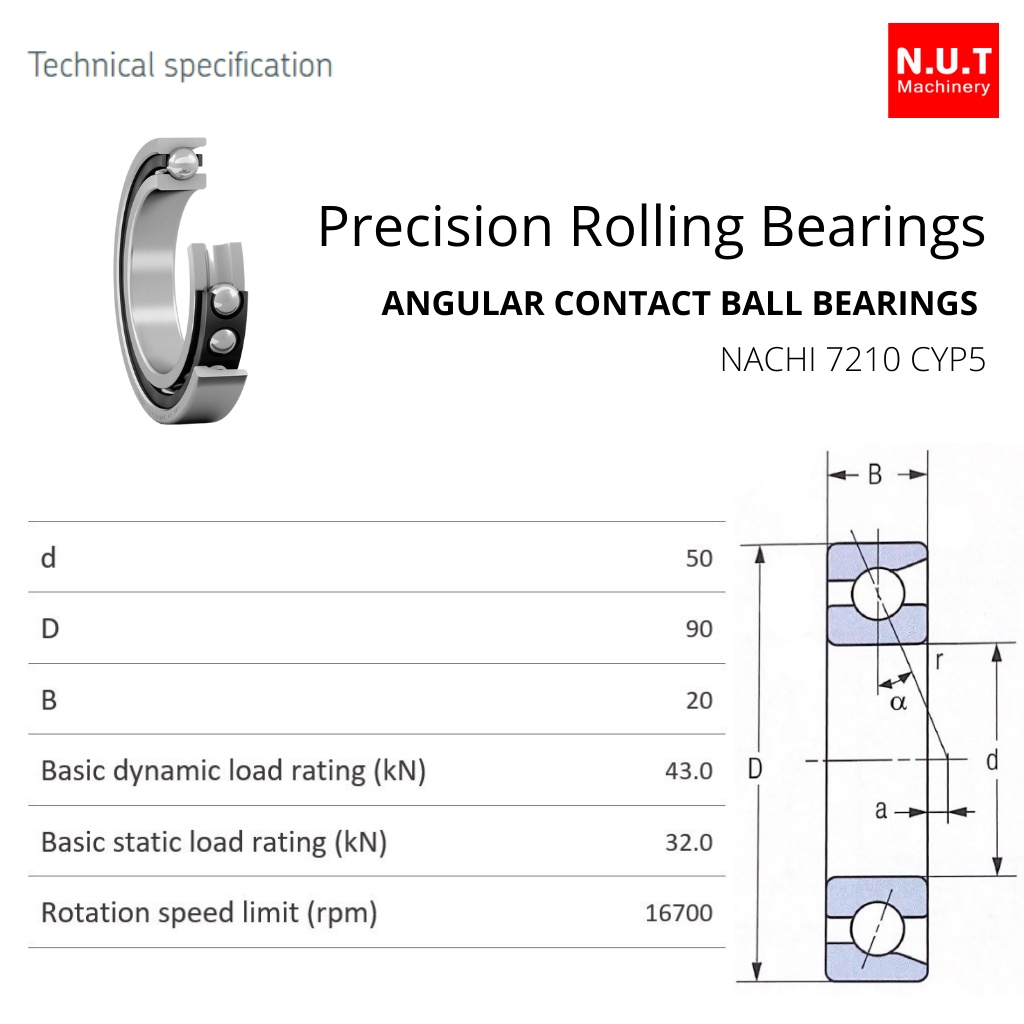 Technical specification

N.U.T
Machinery

Precision Rolling Bearings

ANGULAR CONTACT BALL BEARINGS

NACHI 7210 CYP5

| | |
|---|---|
| d | 50 |
| D | 90 |
| B | 20 |
| Basic dynamic load rating (kN) | 43.0 |
| Basic static load rating (kN) | 32.0 |
| Rotation speed limit (rpm) | 16700 |

B
r
α
D
d
a